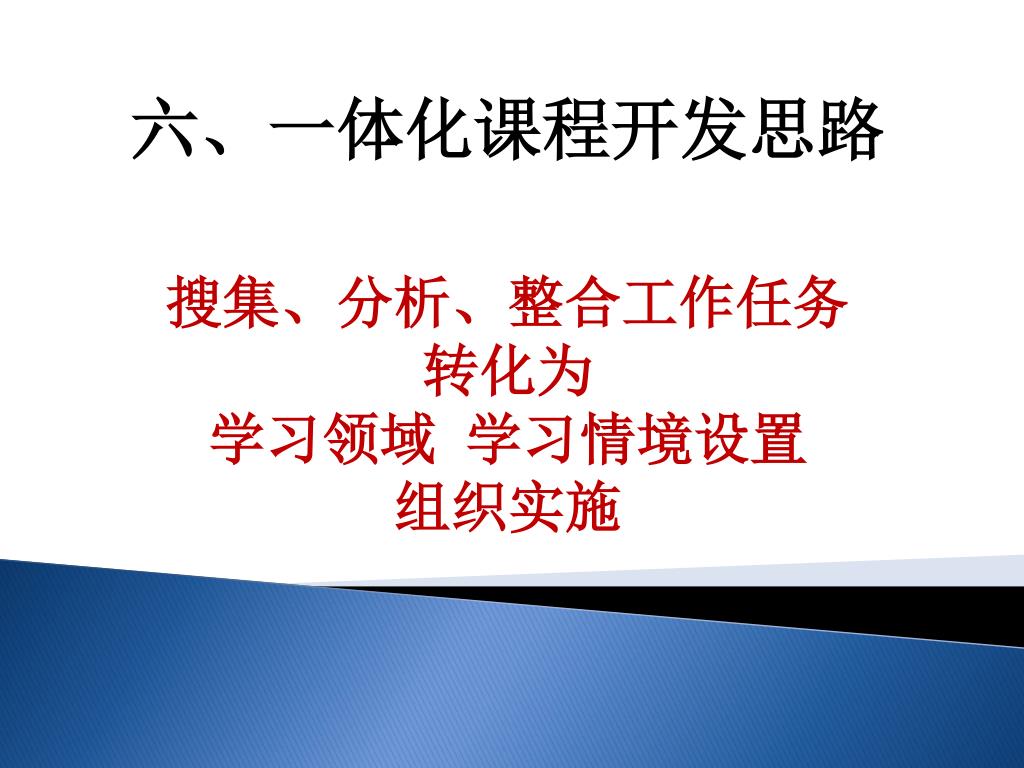 六、一体化课程开发思路

搜集、分析、整合工作任务
转化为
学习领域 学习情境设置
组织实施